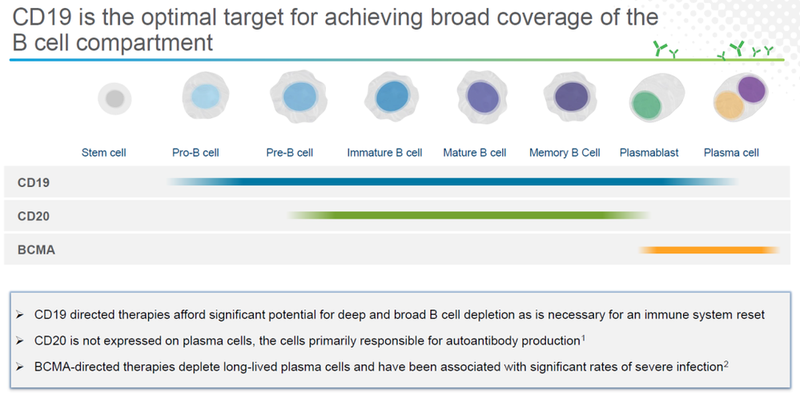 CD19 is the optimal target for achieving broad coverage of the B cell compartment

Stem cell
Pro-B cell
Pre-B cell
Immature B cell
Mature B cell
Memory B Cell
Plasmablast
Plasma cell

CD19
CD20
BCMA

➢ CD19 directed therapies afford significant potential for deep and broad B cell depletion as is necessary for an immune system reset

➢ CD20 is not expressed on plasma cells, the cells primarily responsible for autoantibody production$^1$

➢ BCMA-directed therapies deplete long-lived plasma cells and have been associated with significant rates of severe infection$^2$